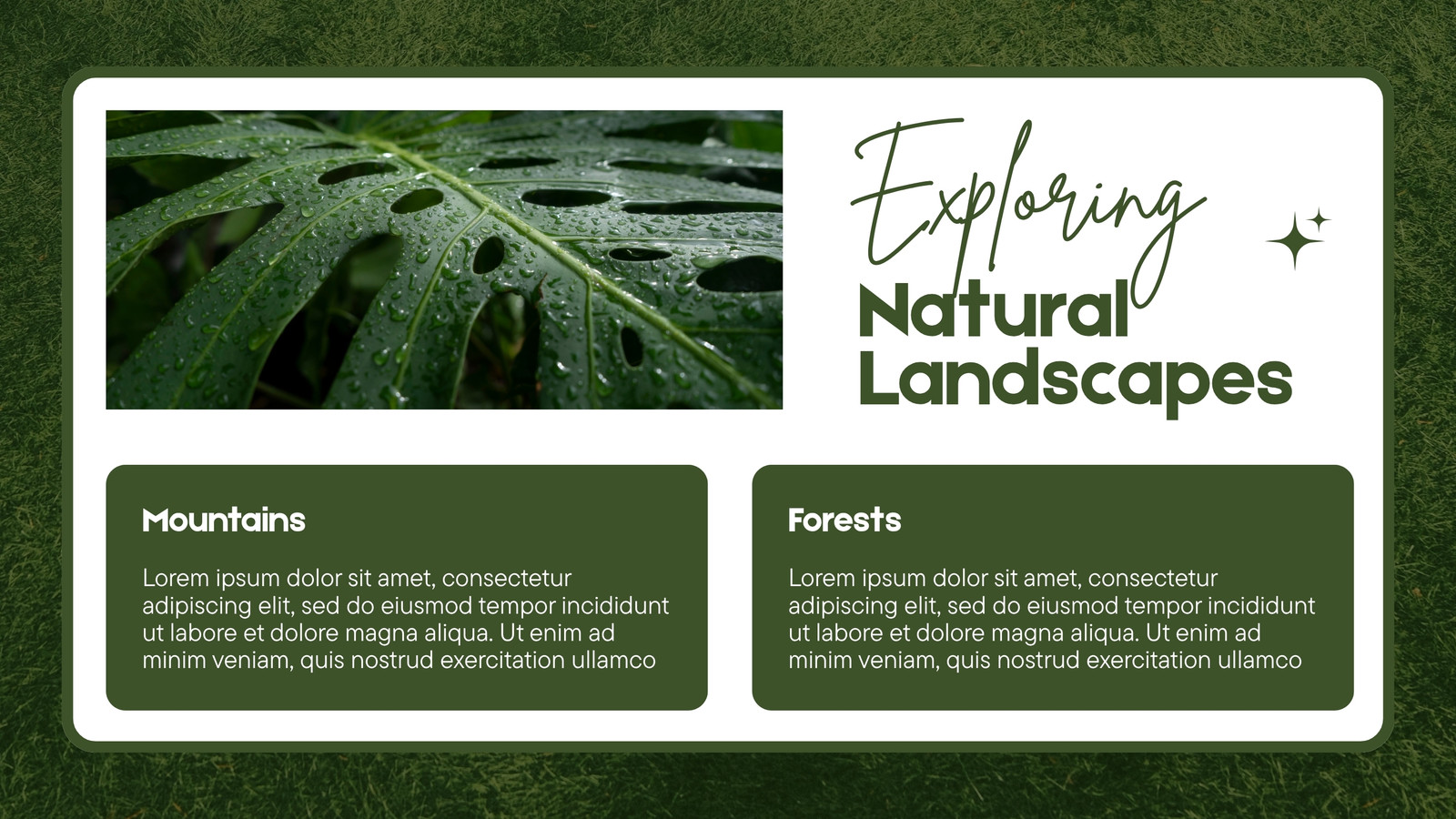 Exploring
Natural
Landscapes

Mountains

Lorem ipsum dolor sit amet, consectetur adipiscing elit, sed do eiusmod tempor incididunt ut labore et dolore magna aliqua. Ut enim ad minim veniam, quis nostrud exercitation ullamco

Forests

Lorem ipsum dolor sit amet, consectetur adipiscing elit, sed do eiusmod tempor incididunt ut labore et dolore magna aliqua. Ut enim ad minim veniam, quis nostrud exercitation ullamco